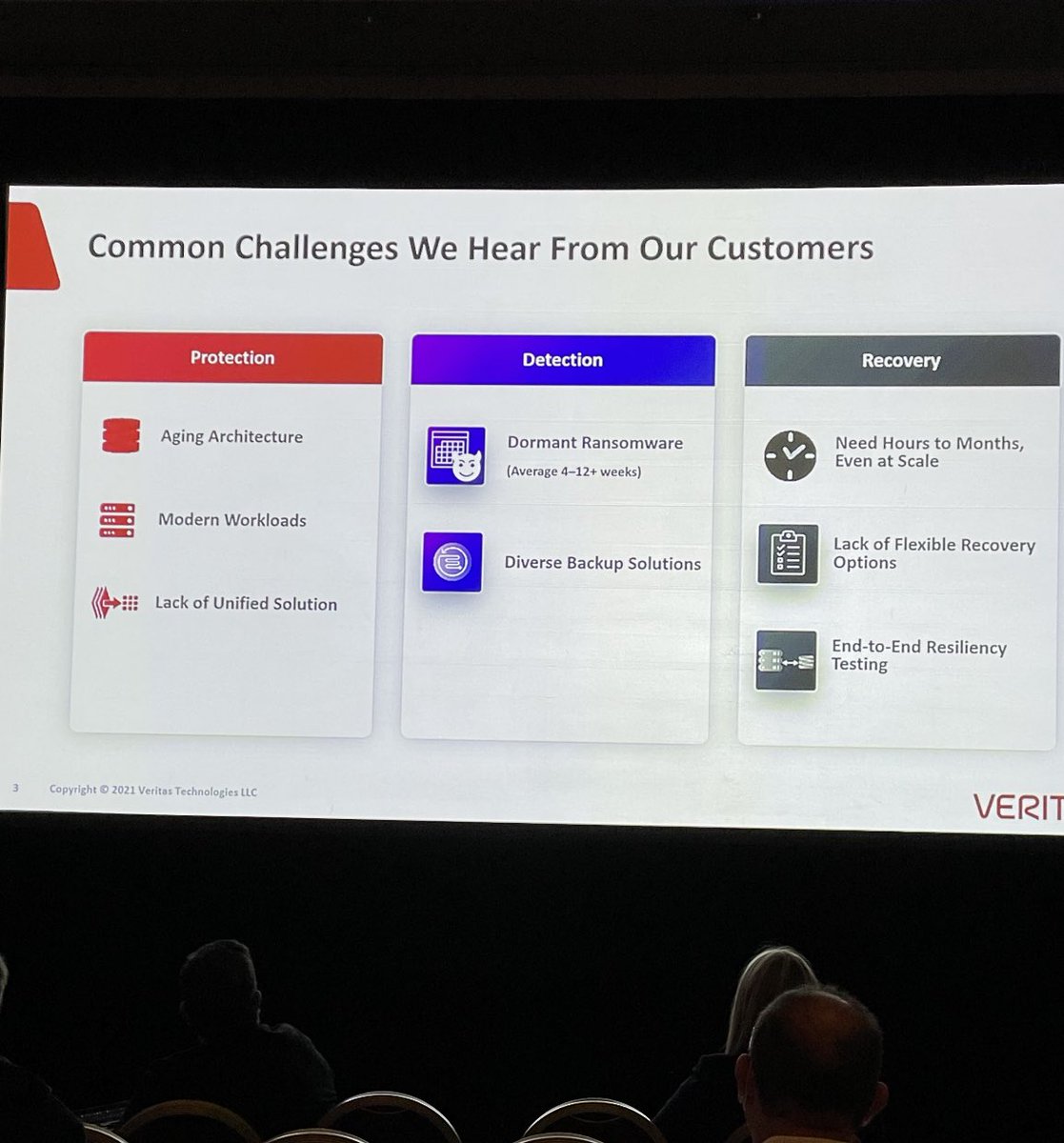 Common Challenges We Hear From Our Customers

Protection

Aging Architecture

Modern Workloads

Lack of Unified Solution

Detection

Dormant Ransomware
(Average 4–12+ weeks)

Diverse Backup Solutions

Recovery

Need Hours to Months, Even at Scale

Lack of Flexible Recovery Options

End-to-End Resiliency Testing

3 Copyright © 2021 Veritas Technologies LLC

VERIT